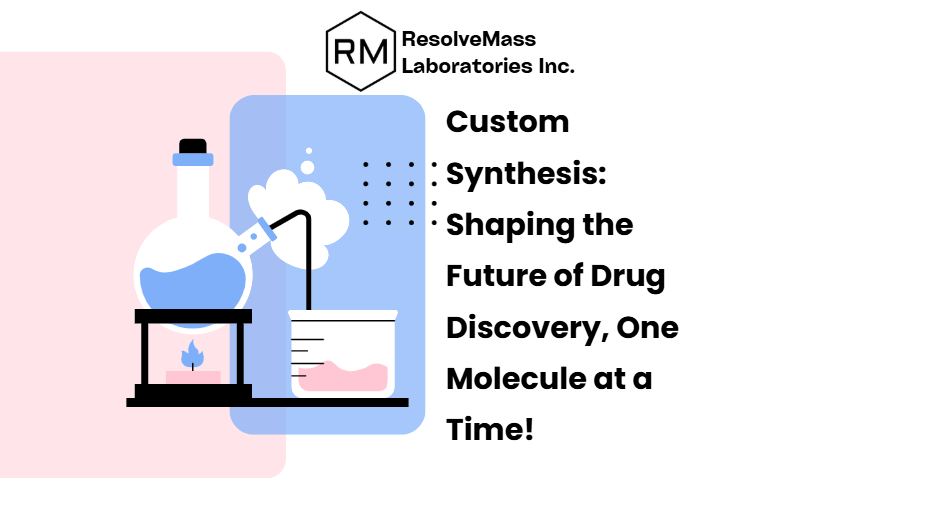 RM ResolveMass Laboratories Inc.

Custom Synthesis: Shaping the Future of Drug Discovery, One Molecule at a Time!